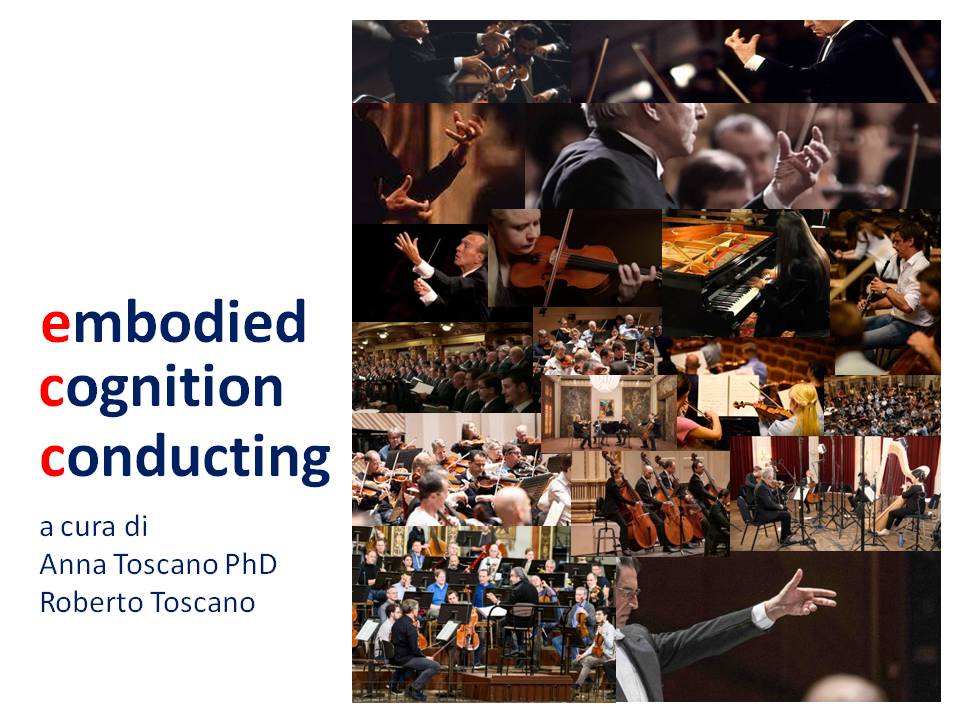 embodied
cognition
conducting

a cura di
Anna Toscano PhD
Roberto Toscano